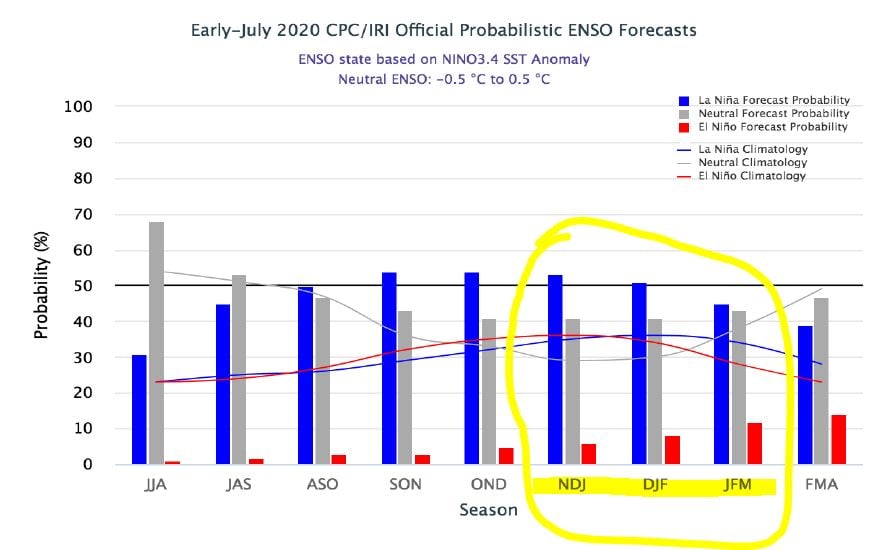 Early-July 2020 CPC/IRI Official Probabilistic ENSO Forecasts
ENSO state based on NINO3.4 SST Anomaly
Neutral ENSO: -0.5 °C to 0.5 °C

La Niña Forecast Probability
Neutral Forecast Probability
El Niño Forecast Probability
La Niña Climatology
Neutral Climatology
El Niño Climatology

Probability (%)
100
90
80
70
60
50
40
30
20
10
0

JJA
JAS
ASO
SON
OND
NDJ
DJF
JFM
FMA
Season